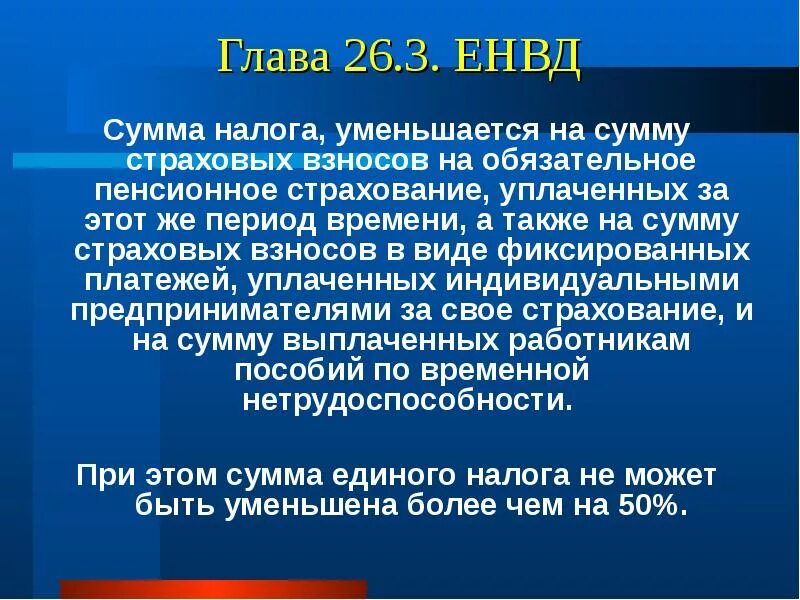 Глава 26.3. ЕНВД

Сумма налога, уменьшается на сумму страховых взносов на обязательное пенсионное страхование, уплаченных за этот же период времени, а также на сумму страховых взносов в виде фиксированных платежей, уплаченных индивидуальными предпринимателями за свое страхование, и на сумму выплаченных работникам пособий по временной нетрудоспособности.

При этом сумма единого налога не может быть уменьшена более чем на 50%.